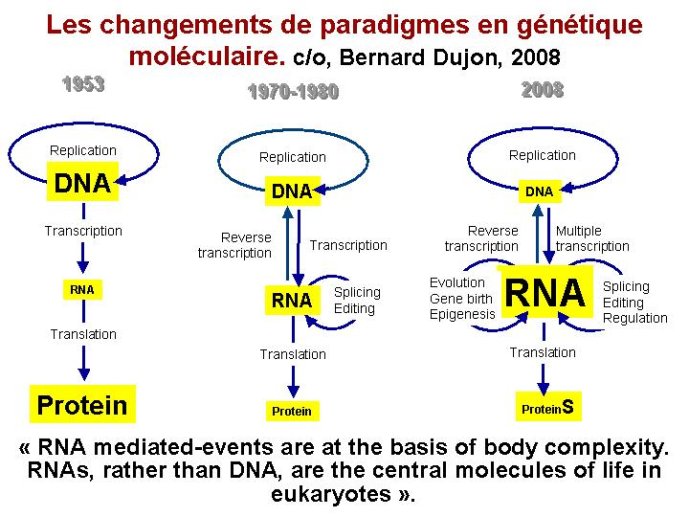 Les changements de paradigmes en génétique moléculaire. c/o, Bernard Dujon, 2008

1953

Replication

DNA

Transcription

RNA

Translation

Protein

1970-1980

Replication

DNA

Reverse transcription

Transcription

RNA

Splicing Editing

Translation

Protein

2008

Replication

DNA

Reverse transcription

Multiple transcription

Evolution Gene birth Epigenesis

RNA

Splicing Editing Regulation

Translation

ProteinS

« RNA mediated-events are at the basis of body complexity. RNAs, rather than DNA, are the central molecules of life in eukaryotes ».